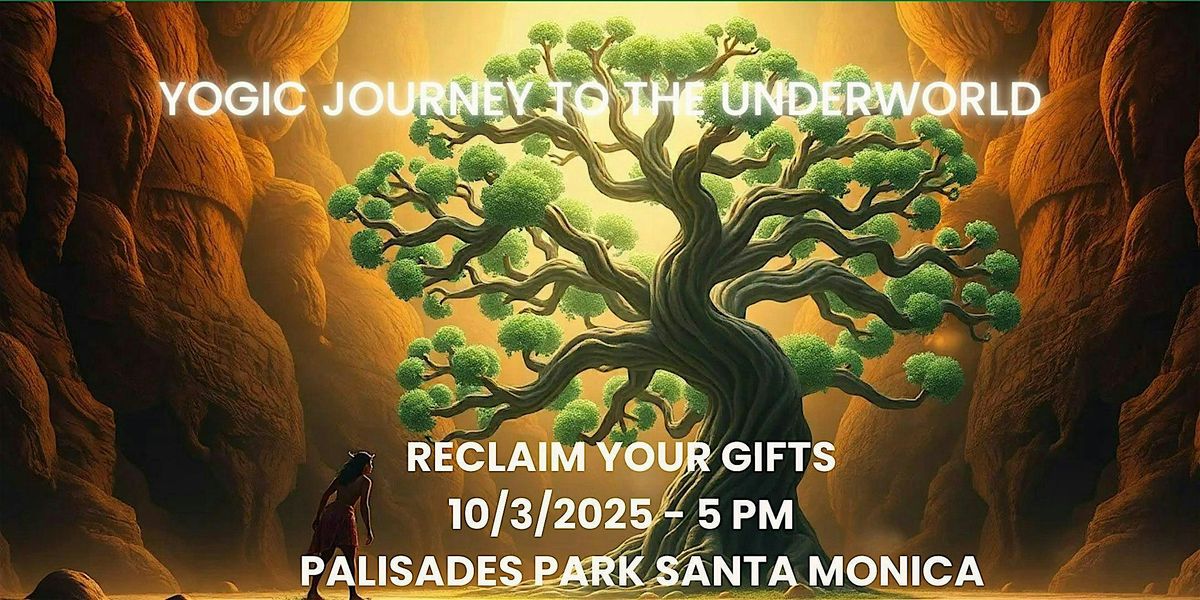 YOGIC JOURNEY TO THE UNDERWORLD

RECLAIM YOUR GIFTS
10/3/2025 - 5 PM
PALISADES PARK SANTA MONICA